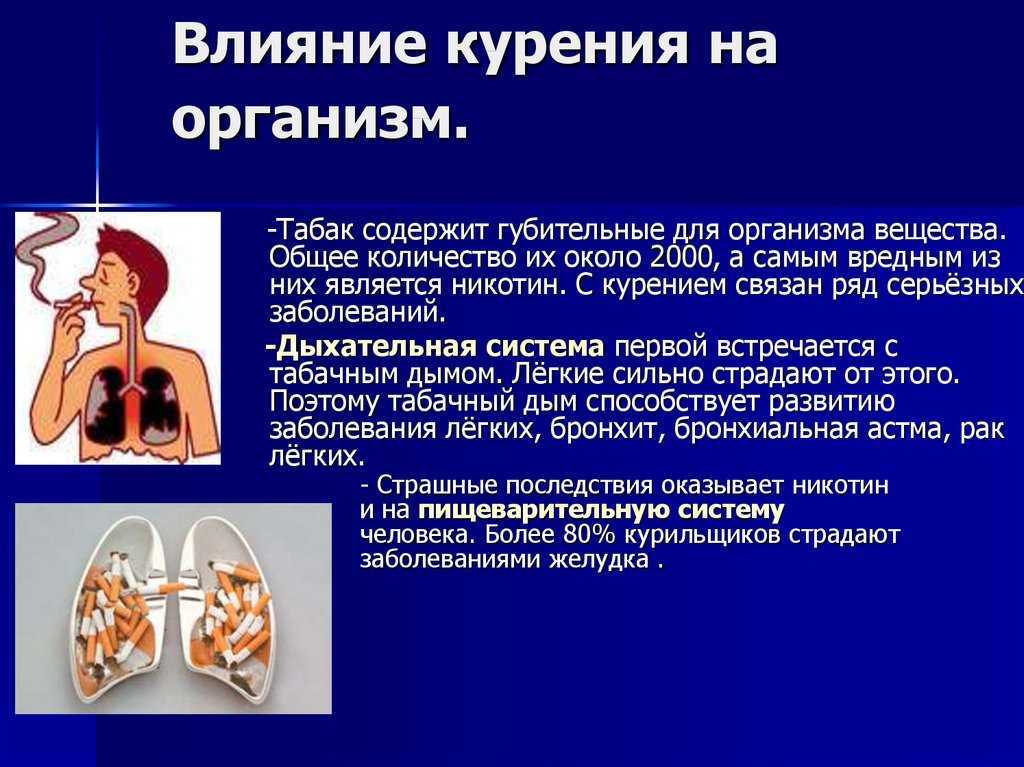 Влияние курения на организм.

-Табак содержит губительные для организма вещества. Общее количество их около 2000, а самым вредным из них является никотин. С курением связан ряд серьёзных заболеваний.

-Дыхательная система первой встречается с табачным дымом. Лёгкие сильно страдают от этого. Поэтому табачный дым способствует развитию заболевания лёгких, бронхит, бронхиальная астма, рак лёгких.

- Страшные последствия оказывает никотин и на пищеварительную систему человека. Более 80% курильщиков страдают заболеваниями желудка .